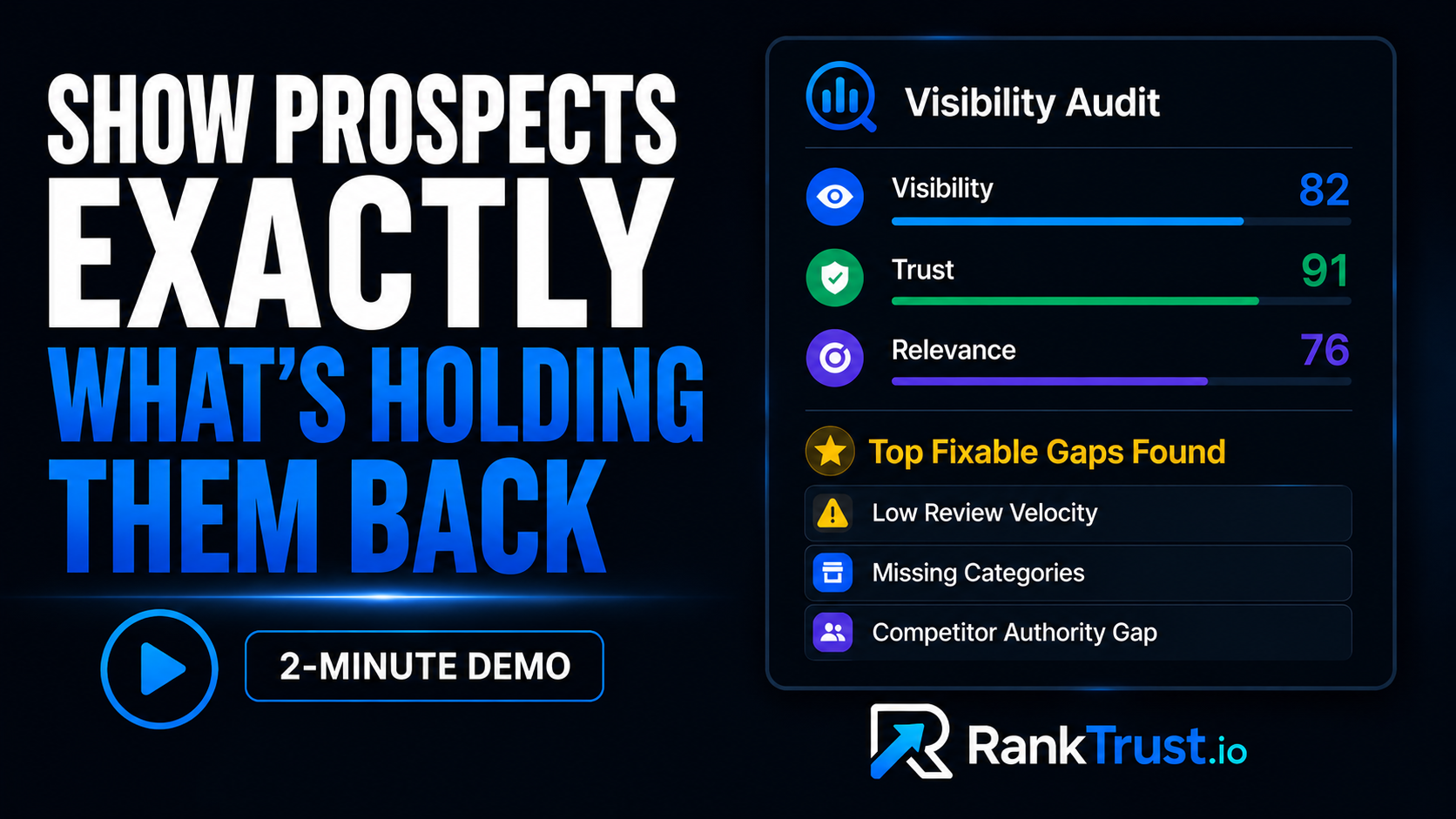 SHOW PROSPECTS EXACTLY WHAT'S HOLDING THEM BACK

2-MINUTE DEMO

Visibility Audit

Visibility 82

Trust 91

Relevance 76

Top Fixable Gaps Found

Low Review Velocity

Missing Categories

Competitor Authority Gap

RankTrust.io